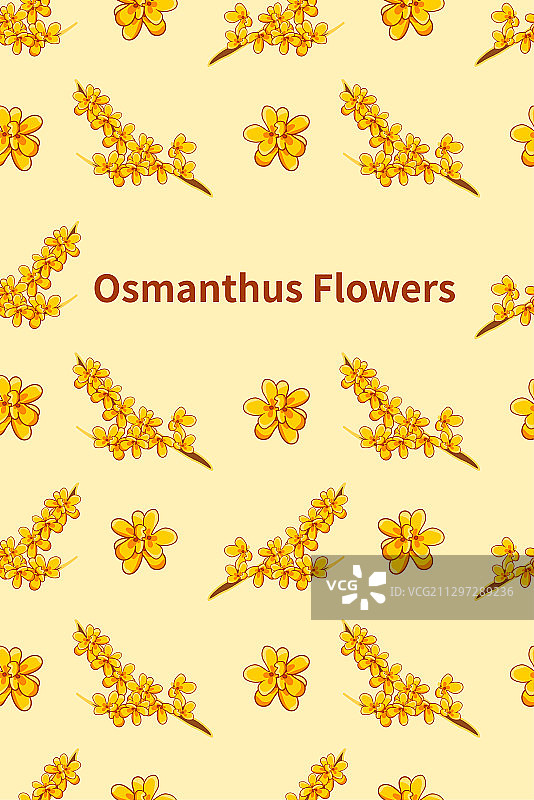 Osmanthus Flowers

VCG

ID:VCG211297289236